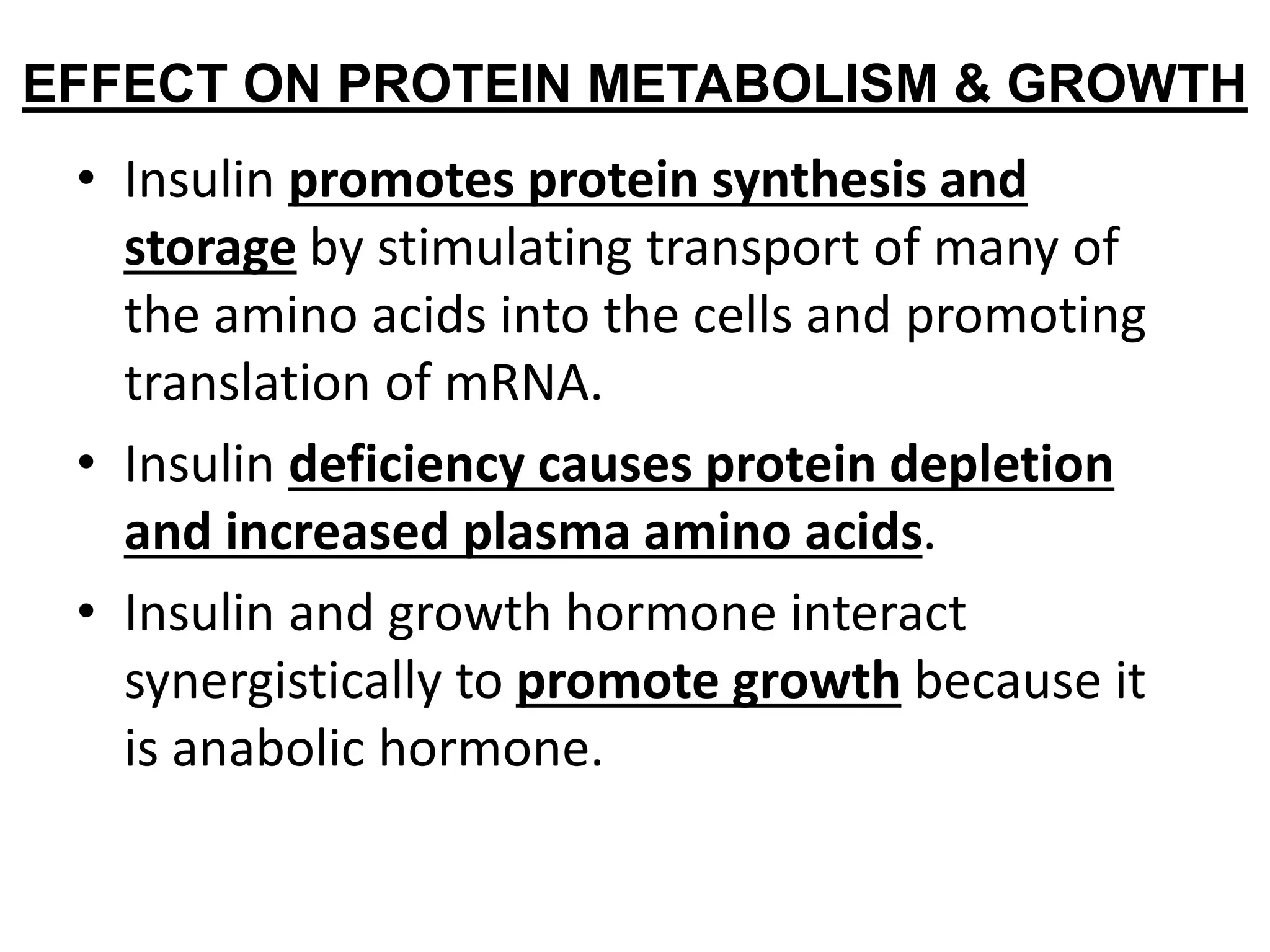 EFFECT ON PROTEIN METABOLISM & GROWTH

• Insulin promotes protein synthesis and storage by stimulating transport of many of the amino acids into the cells and promoting translation of mRNA.

• Insulin deficiency causes protein depletion and increased plasma amino acids.

• Insulin and growth hormone interact synergistically to promote growth because it is anabolic hormone.